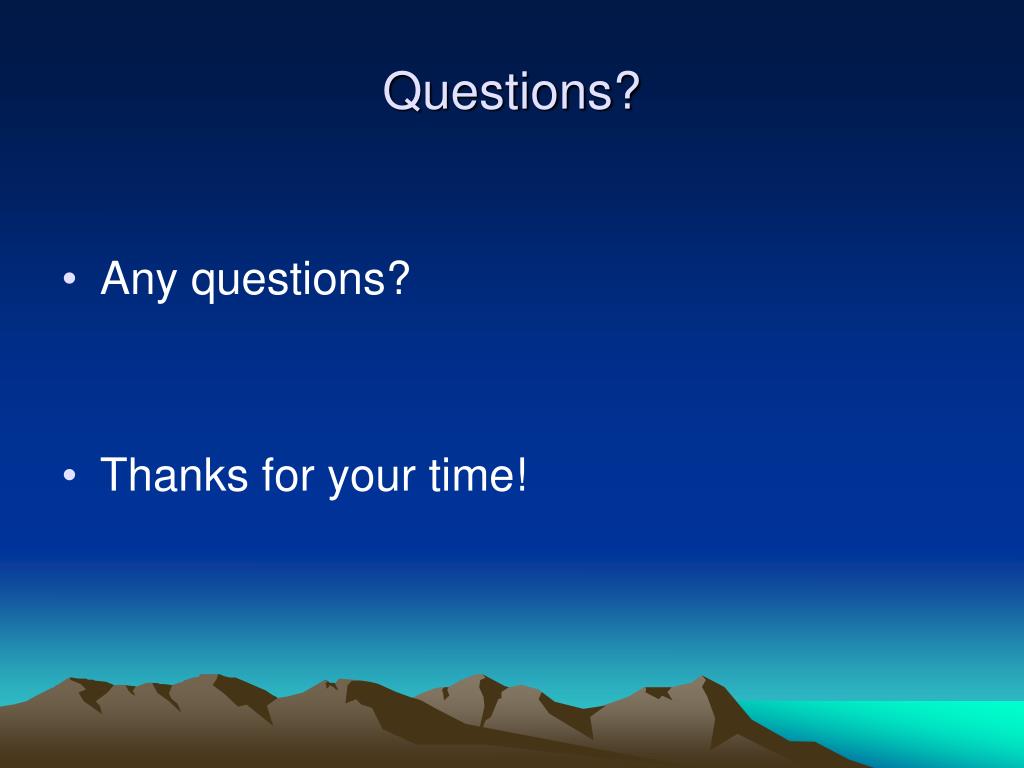 Questions?

• Any questions?

• Thanks for your time!